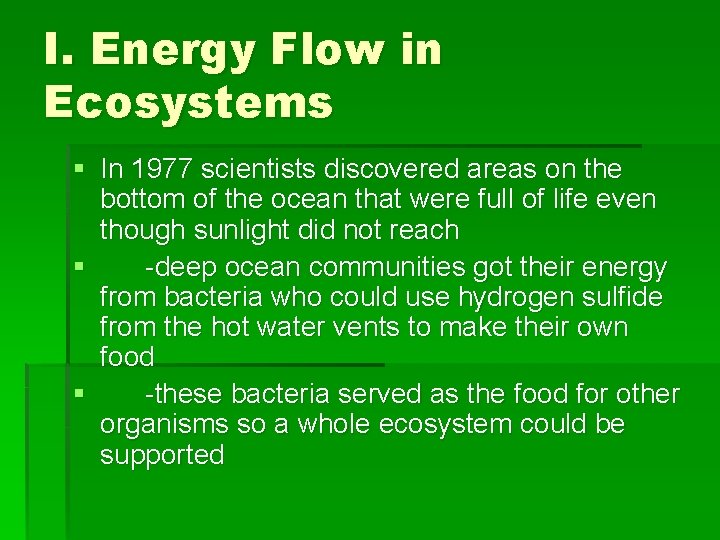 I. Energy Flow in Ecosystems

▪ In 1977 scientists discovered areas on the bottom of the ocean that were full of life even though sunlight did not reach

▪ -deep ocean communities got their energy from bacteria who could use hydrogen sulfide from the hot water vents to make their own food

▪ -these bacteria served as the food for other organisms so a whole ecosystem could be supported